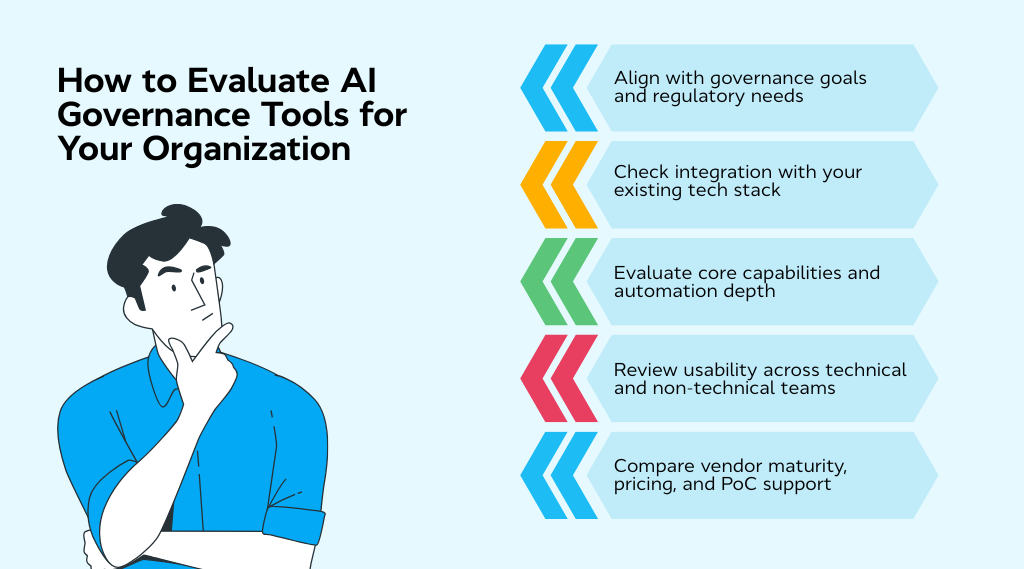 How to Evaluate AI Governance Tools for Your Organization

Align with governance goals and regulatory needs

Check integration with your existing tech stack

Evaluate core capabilities and automation depth

Review usability across technical and non-technical teams

Compare vendor maturity, pricing, and PoC support